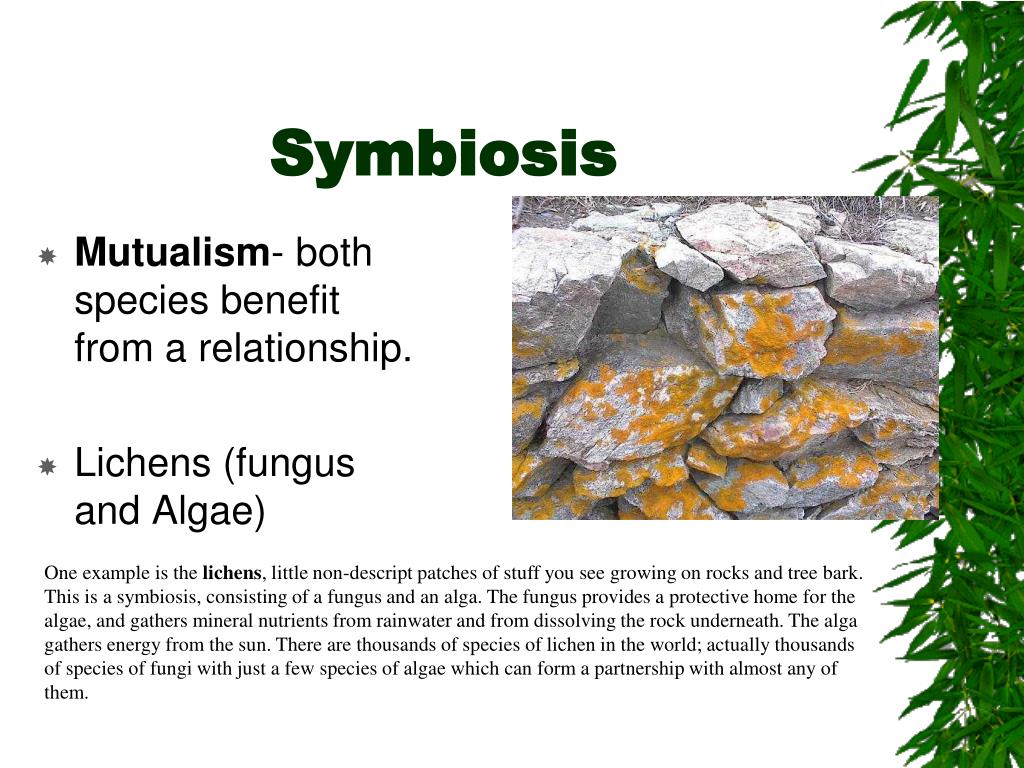 Symbiosis

Mutualism- both species benefit from a relationship.

Lichens (fungus and Algae)

One example is the lichens, little non-descript patches of stuff you see growing on rocks and tree bark. This is a symbiosis, consisting of a fungus and an alga. The fungus provides a protective home for the algae, and gathers mineral nutrients from rainwater and from dissolving the rock underneath. The alga gathers energy from the sun. There are thousands of species of lichen in the world; actually thousands of species of fungi with just a few species of algae which can form a partnership with almost any of them.